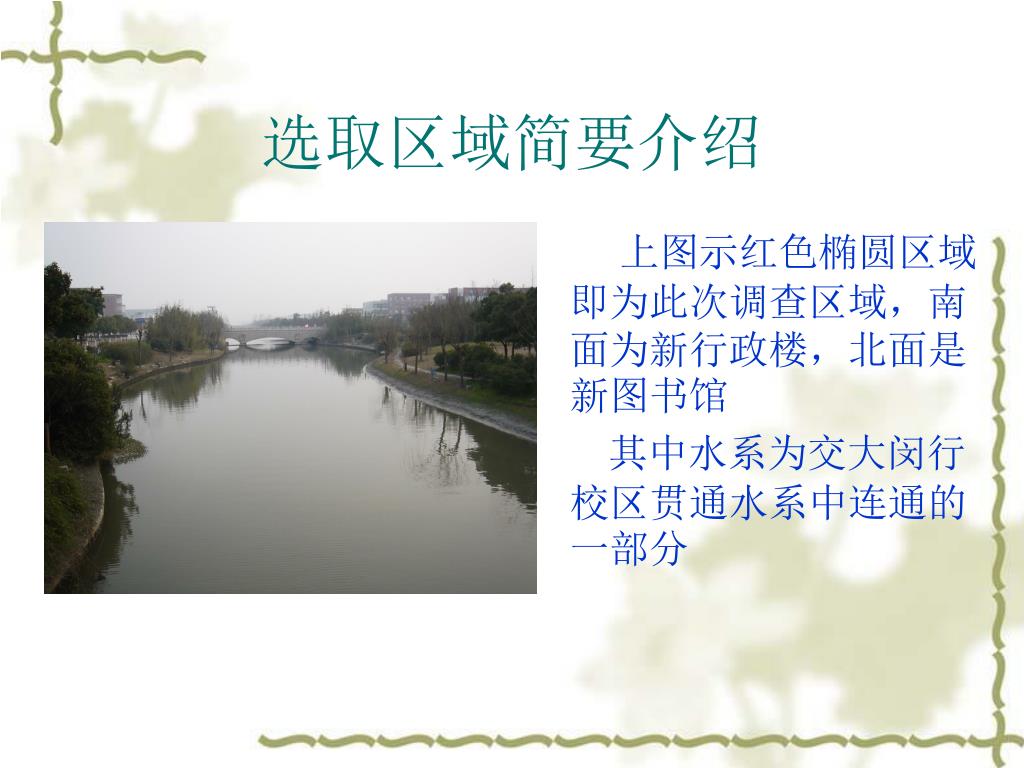 选取区域简要介绍

上图示红色椭圆区域即为此次调查区域，南面为新行政楼，北面是新图书馆

其中水系为交大闵行校区贯通水系中连通的一部分